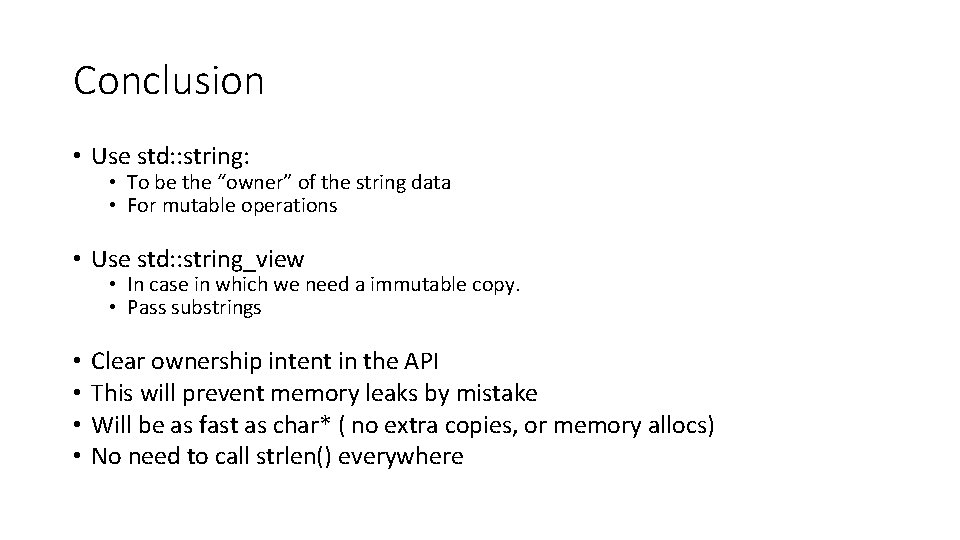 Conclusion

• Use std::string:
• To be the “owner” of the string data
• For mutable operations

• Use std::string_view
• In case in which we need a immutable copy.
• Pass substrings

• Clear ownership intent in the API
• This will prevent memory leaks by mistake
• Will be as fast as char* ( no extra copies, or memory allocs)
• No need to call strlen() everywhere